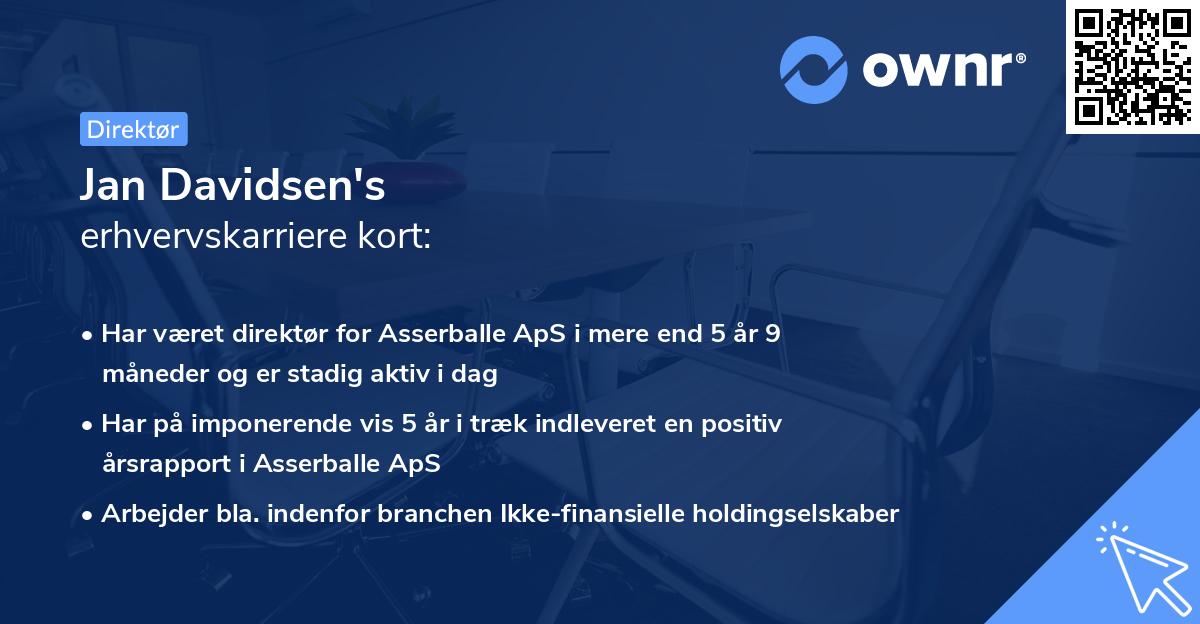 ownr®

Direktør

Jan Davidsen's
erhvervskarriere kort:

• Har været direktør for Asserballe ApS i mere end 5 år 9 måneder og er stadig aktiv i dag

• Har på imponerende vis 5 år i træk indleveret en positiv årsrapport i Asserballe ApS

• Arbejder bla. indenfor branchen Ikke-finansielle holdingselskaber